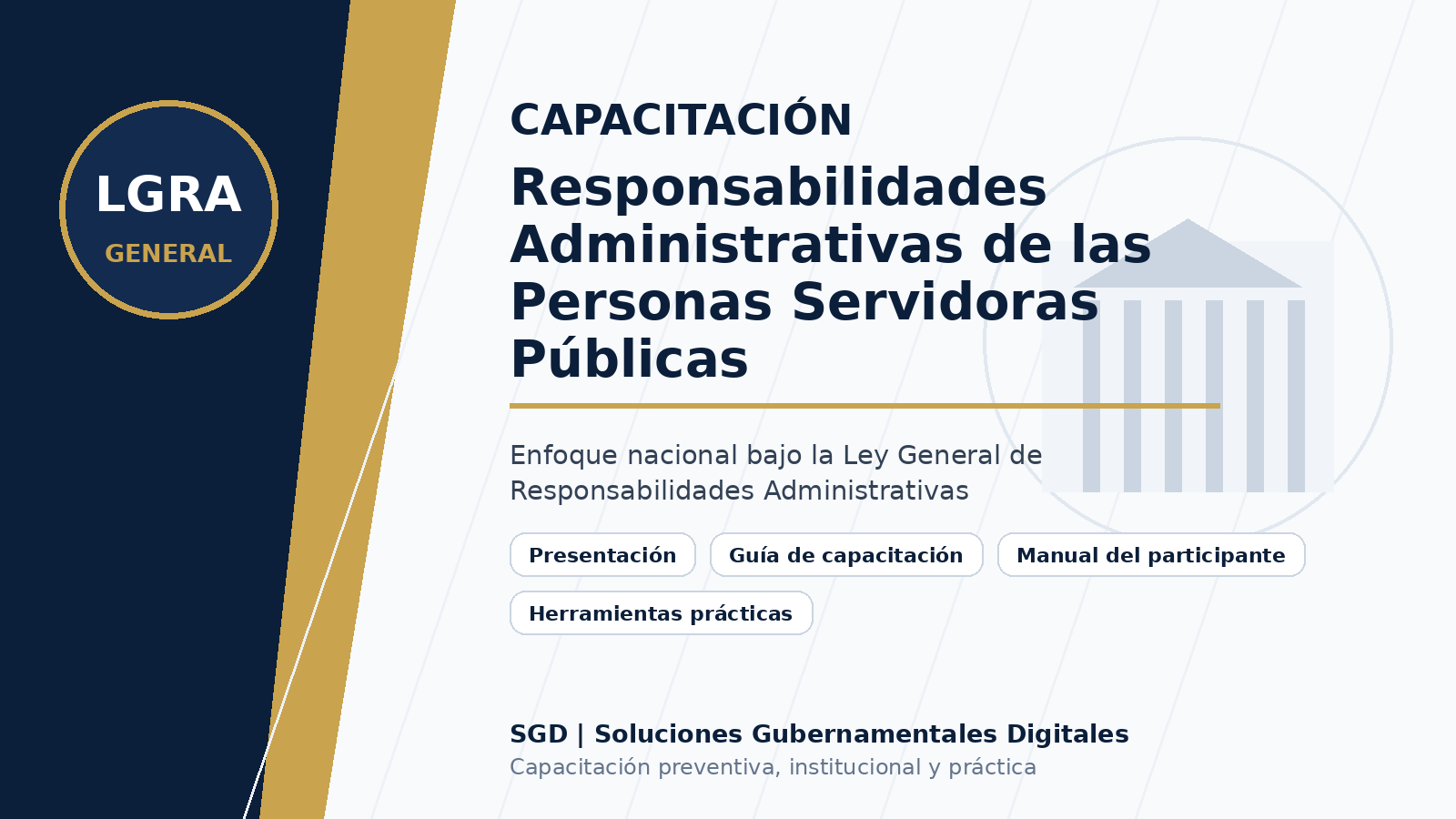 LGRA
GENERAL

CAPACITACIÓN

Responsabilidades Administrativas de las Personas Servidoras Públicas

Enfoque nacional bajo la Ley General de Responsabilidades Administrativas

Presentación

Guía de capacitación

Manual del participante

Herramientas prácticas

SGD | Soluciones Gubernamentales Digitales
Capacitación preventiva, institucional y práctica